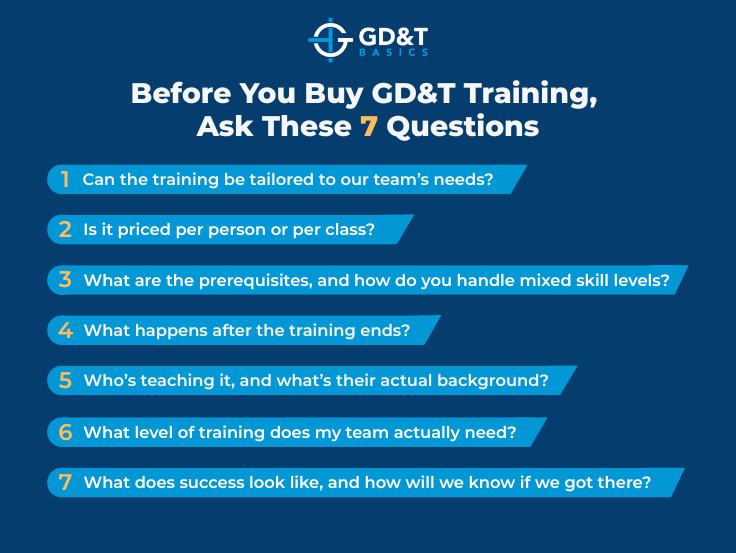 GD&T
BASICS

Before You Buy GD&T Training, Ask These 7 Questions

1 Can the training be tailored to our team's needs?

2 Is it priced per person or per class?

3 What are the prerequisites, and how do you handle mixed skill levels?

4 What happens after the training ends?

5 Who's teaching it, and what's their actual background?

6 What level of training does my team actually need?

7 What does success look like, and how will we know if we got there?